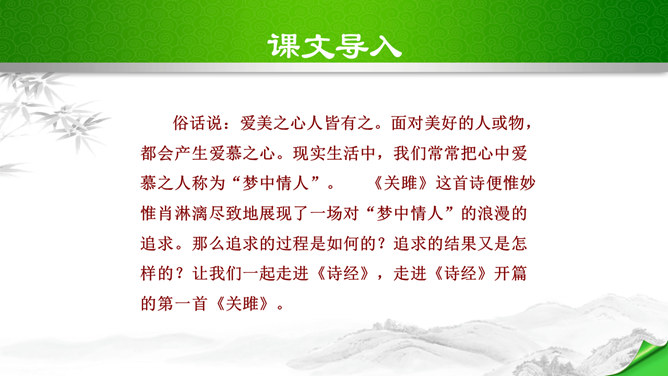 课文导入

俗话说：爱美之心人皆有之。面对美好的人或物，都会产生爱慕之心。现实生活中，我们常常把心中爱慕之人称为“梦中情人”。 《关雎》这首诗便惟妙惟肖淋漓尽致地展现了一场对“梦中情人”的浪漫的追求。那么追求的过程是如何的？追求的结果又是怎样的？让我们一起走进《诗经》，走进《诗经》开篇的第一首《关雎》。